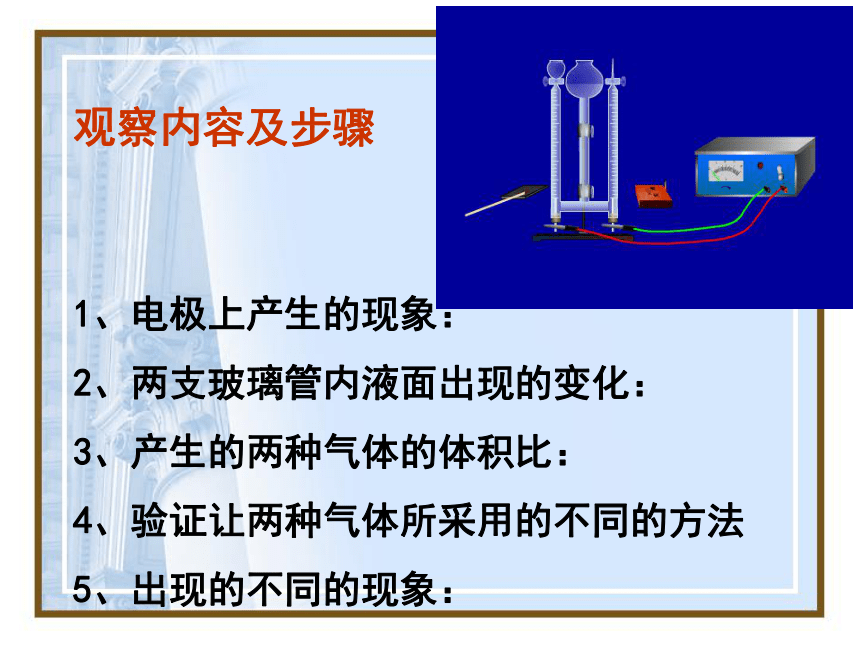 观察内容及步骤

1、电极上产生的现象：

2、两支玻璃管内液面出现的变化：

3、产生的两种气体的体积比：

4、验证让两种气体所采用的不同的方法

5、出现的不同的现象：